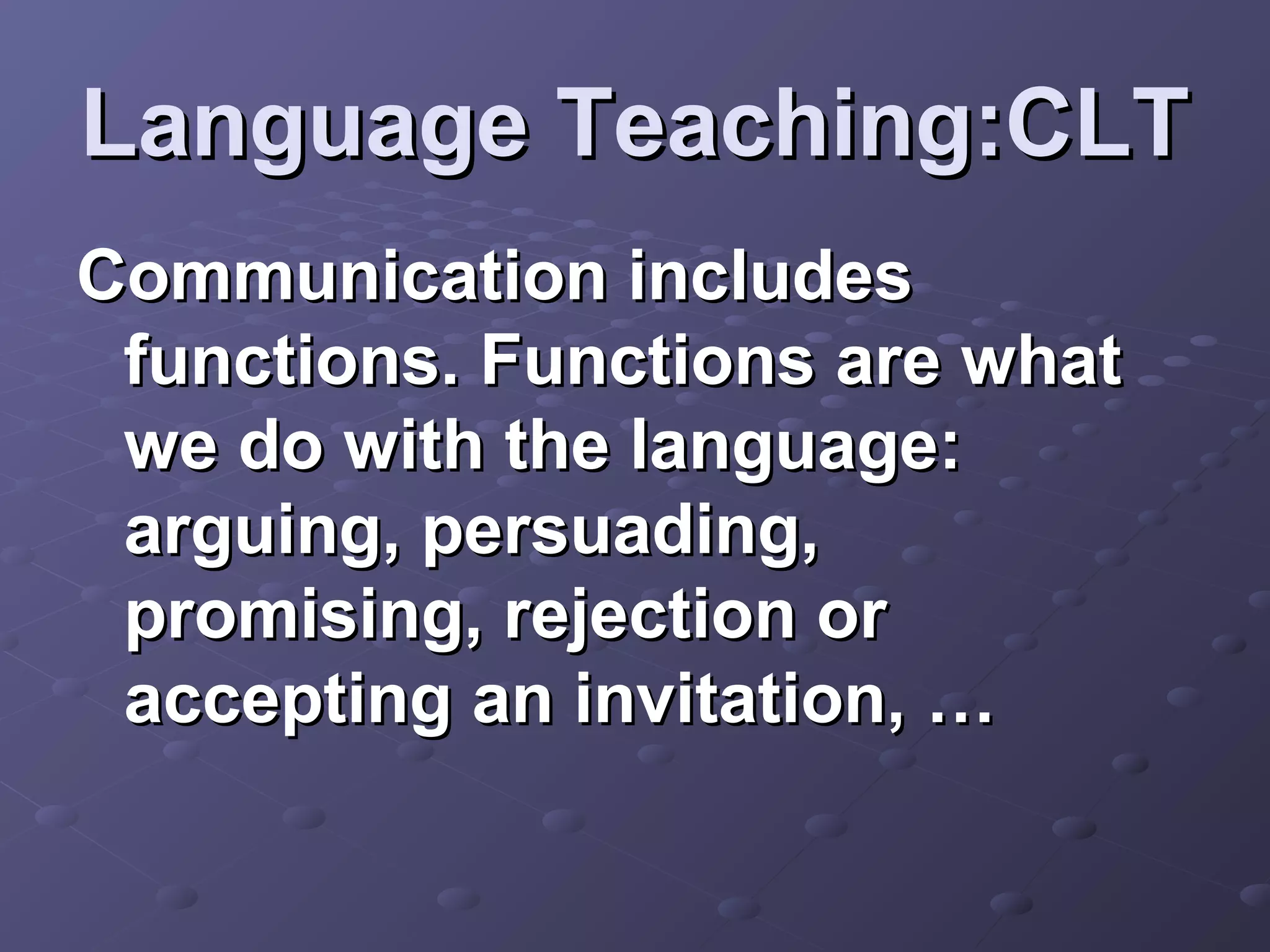 Language Teaching:CLT

Communication includes functions. Functions are what we do with the language: arguing, persuading, promising, rejection or accepting an invitation, …